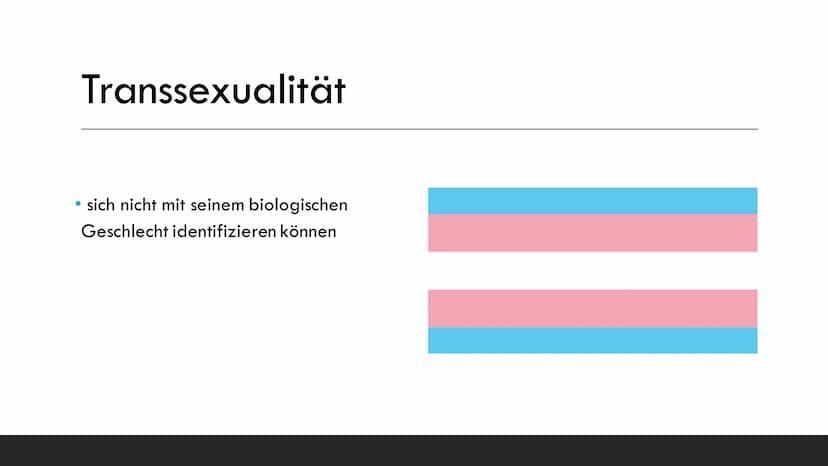 Transsexualität

• sich nicht mit seinem biologischen Geschlecht identifizieren können